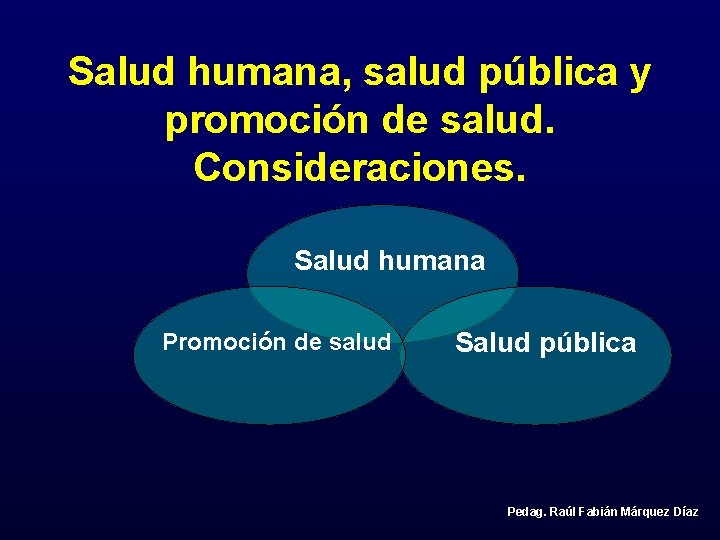 Salud humana, salud pública y promoción de salud. Consideraciones.

Salud humana

Promoción de salud

Salud pública

Pedag. Raúl Fabián Márquez Díaz